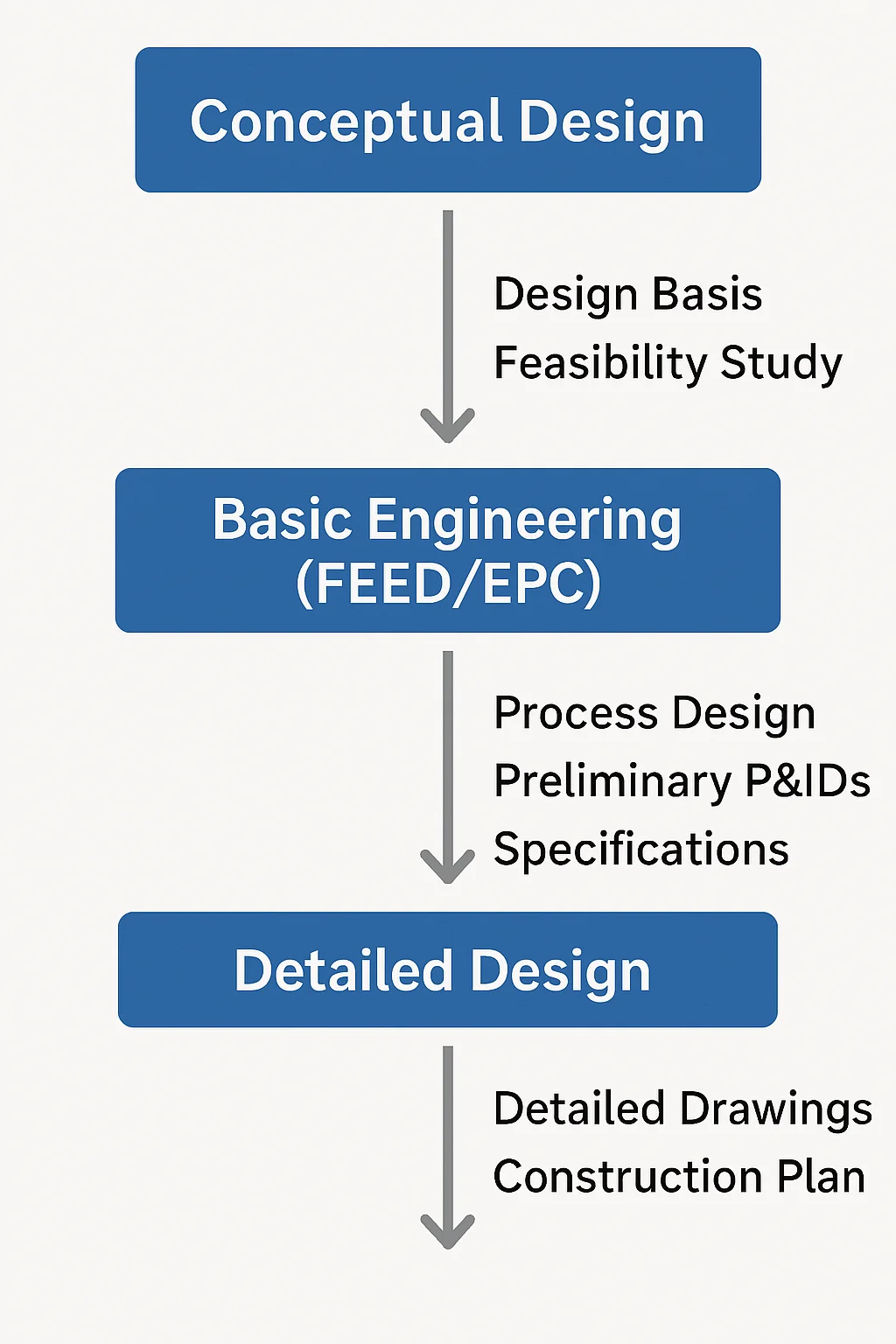 Conceptual Design

Design Basis
Feasibility Study

Basic Engineering (FEED/EPC)

Process Design
Preliminary P&IDs
Specifications

Detailed Design

Detailed Drawings
Construction Plan